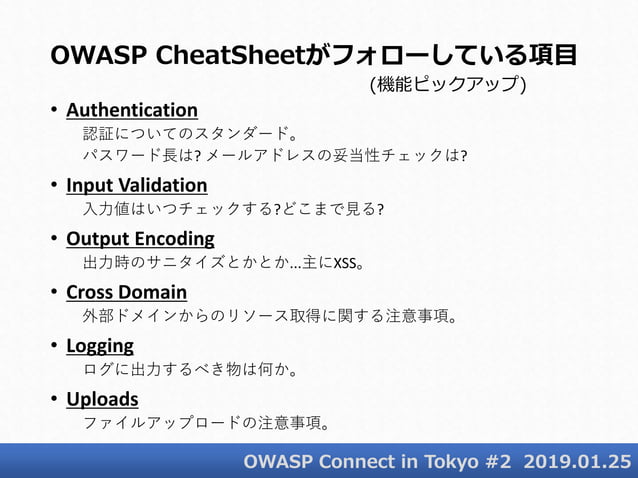 OWASP CheatSheetがフォローしている項目
(機能ピックアップ)

• Authentication
認証についてのスタンダード。
パスワード長は? メールアドレスの妥当性チェックは?

• Input Validation
入力値はいつチェックする?どこまで見る?

• Output Encoding
出力時のサニタイズとかとか…主にXSS。

• Cross Domain
外部ドメインからのリソース取得に関する注意事項。

• Logging
ログに出力するべき物は何か。

• Uploads
ファイルアップロードの注意事項。

OWASP Connect in Tokyo #2 2019.01.25